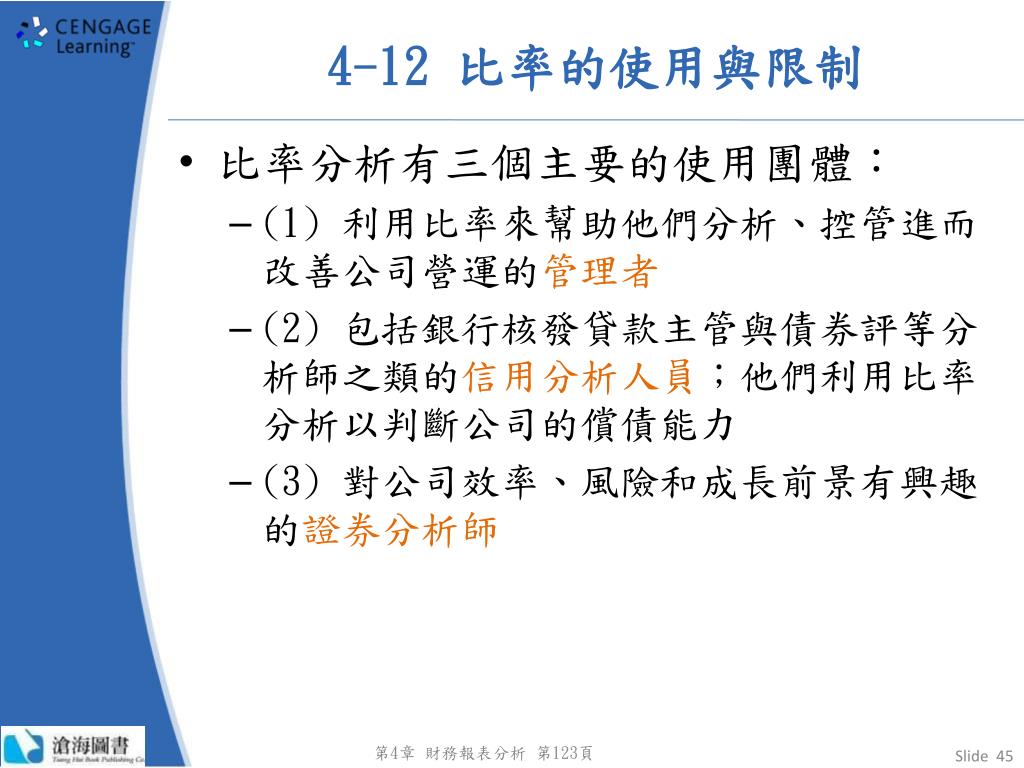 CENGAGE Learning™

4-12 比率的使用與限制

• 比率分析有三個主要的使用團體：
– (1) 利用比率來幫助他們分析、控管進而改善公司營運的管理者
– (2) 包括銀行核發貸款主管與債券評等分析師之類的信用分析人員；他們利用比率分析以判斷公司的償債能力
– (3) 對公司效率、風險和成長前景有興趣的證券分析師

滄海圖書
Tsang Hai Book Publishing Co.

第4章 財務報表分析 第123頁

Slide 45